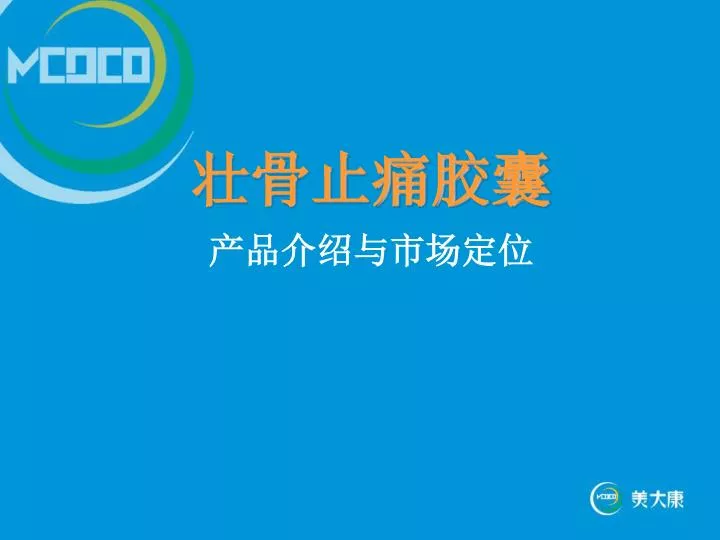 MCOCO

壮骨止痛胶囊

产品介绍与市场定位

MCOCO 美大康